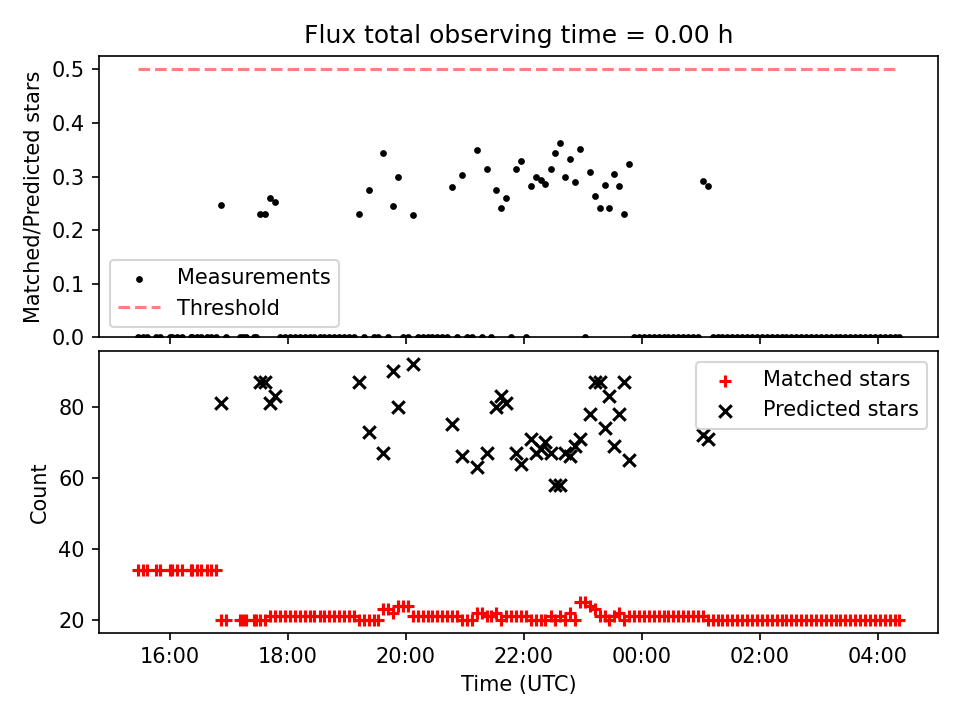 Flux total observing time = 0.00 h

Matched/Predicted stars

0.5
0.4
0.3
0.2
0.1
0.0

Measurements
Threshold

Count

80
60
40
20

Matched stars
Predicted stars

16:00
18:00
20:00
22:00
00:00
02:00
04:00

Time (UTC)